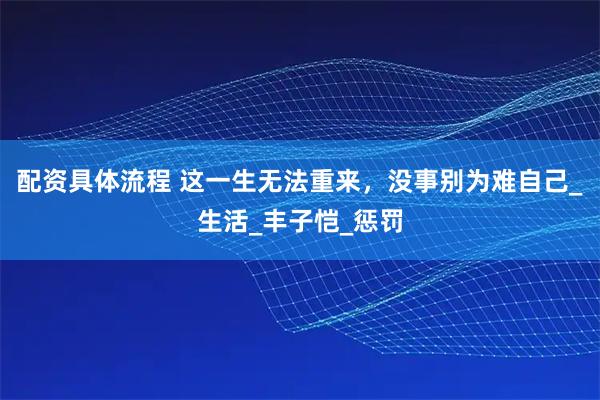 配资具体流程 这一生无法重来，没事别为难自己_生活_丰子恺_惩罚